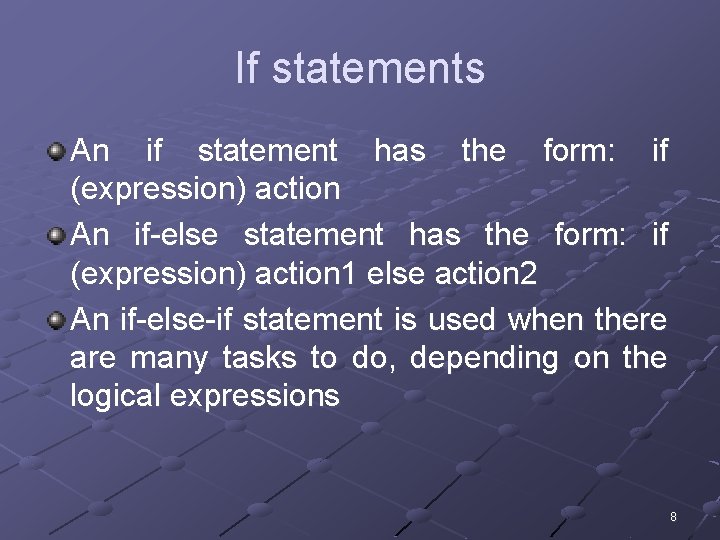 If statements

An if statement has the form: if (expression) action

An if-else statement has the form: if (expression) action1 else action2

An if-else-if statement is used when there are many tasks to do, depending on the logical expressions

8